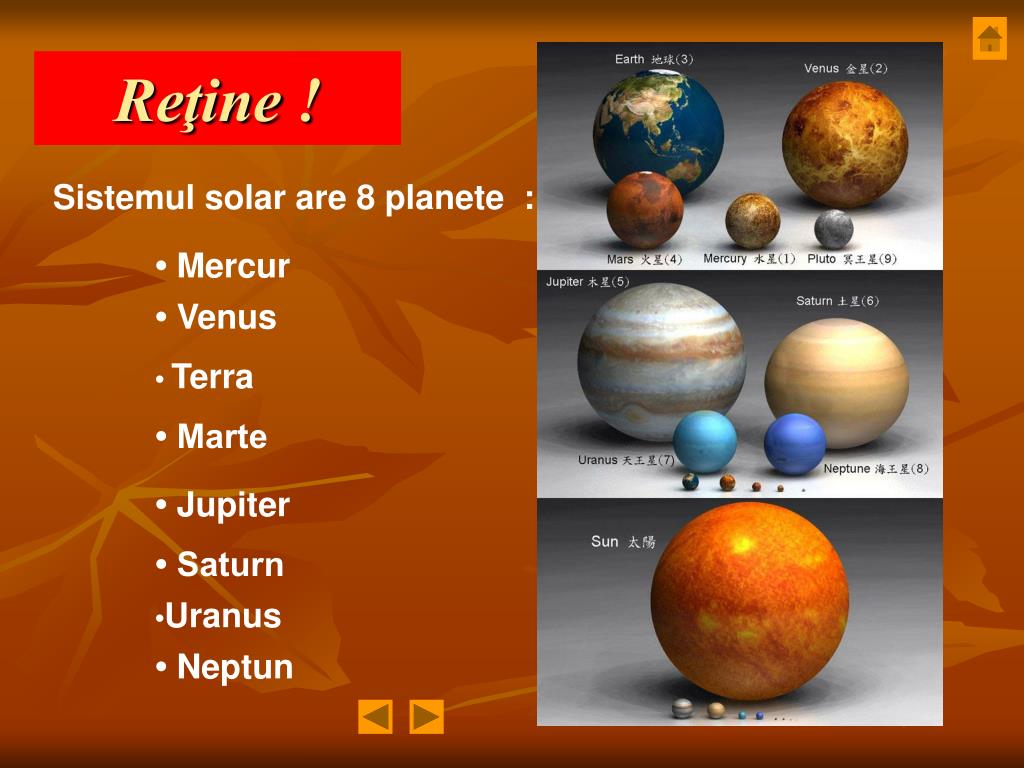 Reţine !

Sistemul solar are 8 planete :

• Mercur
• Venus
• Terra
• Marte
• Jupiter
• Saturn
•Uranus
• Neptun

Earth 地球(3)
Venus 金星(2)
Mars 火星(4)
Mercury 水星(1)
Pluto 冥王星(9)
Jupiter 木星(5)
Saturn 土星(6)
Uranus 天王星(7)
Neptune 海王星(8)
Sun 太陽